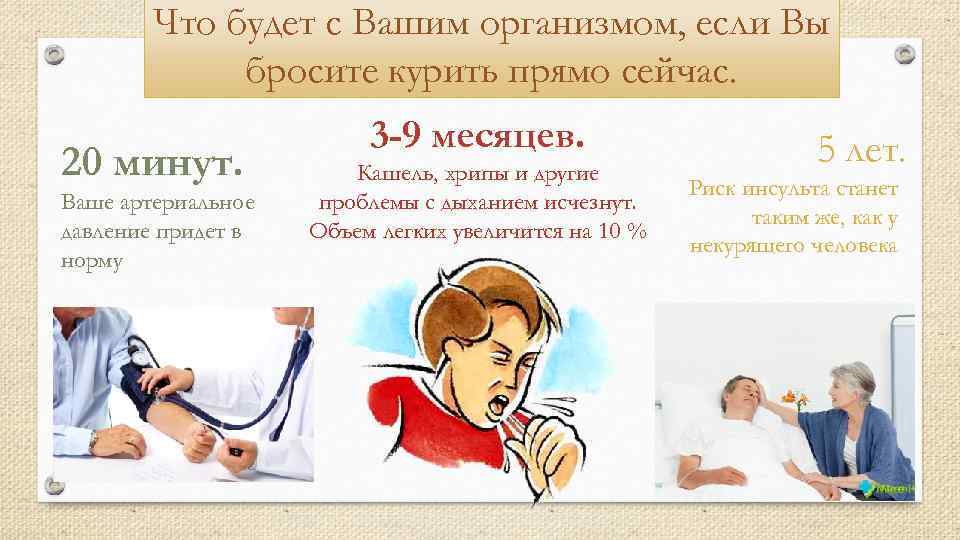 Что будет с Вашим организмом, если Вы бросите курить прямо сейчас.

20 минут.

Ваше артериальное давление придет в норму

3-9 месяцев.

Кашель, хрипы и другие проблемы с дыханием исчезнут. Объем легких увеличится на 10 %

5 лет.

Риск инсульта станет таким же, как у некурящего человека